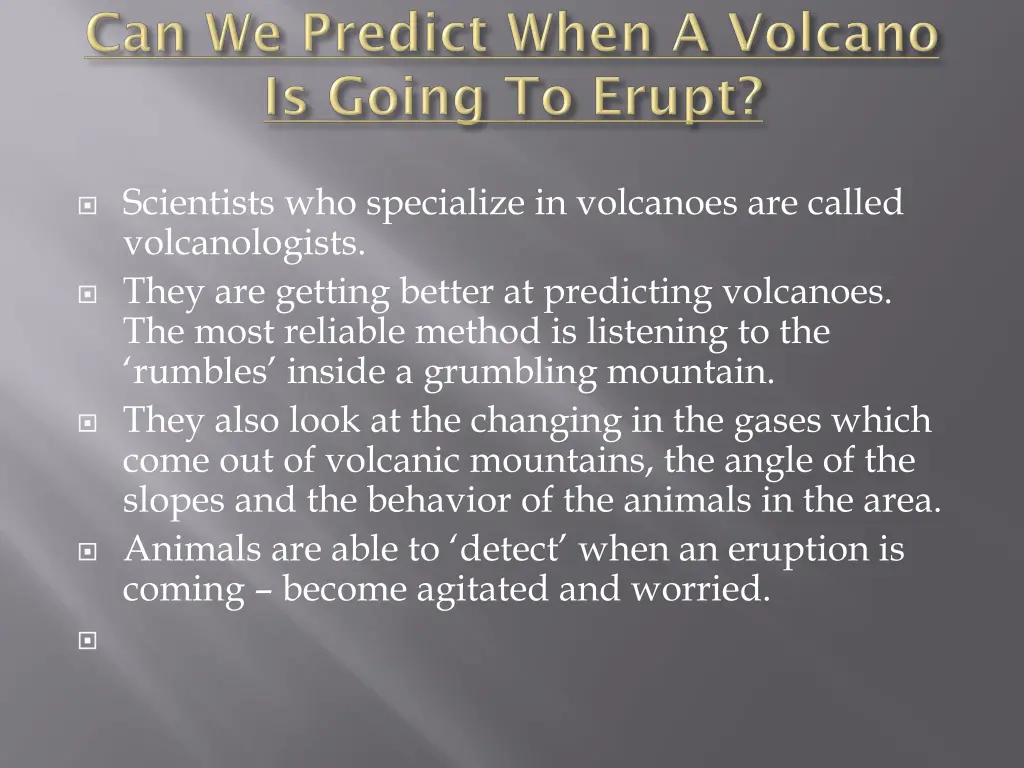 Can We Predict When A Volcano Is Going To Erupt?

Scientists who specialize in volcanoes are called volcanologists.

They are getting better at predicting volcanoes. The most reliable method is listening to the ‘rumbles’ inside a grumbling mountain.

They also look at the changing in the gases which come out of volcanic mountains, the angle of the slopes and the behavior of the animals in the area.

Animals are able to ‘detect’ when an eruption is coming – become agitated and worried.